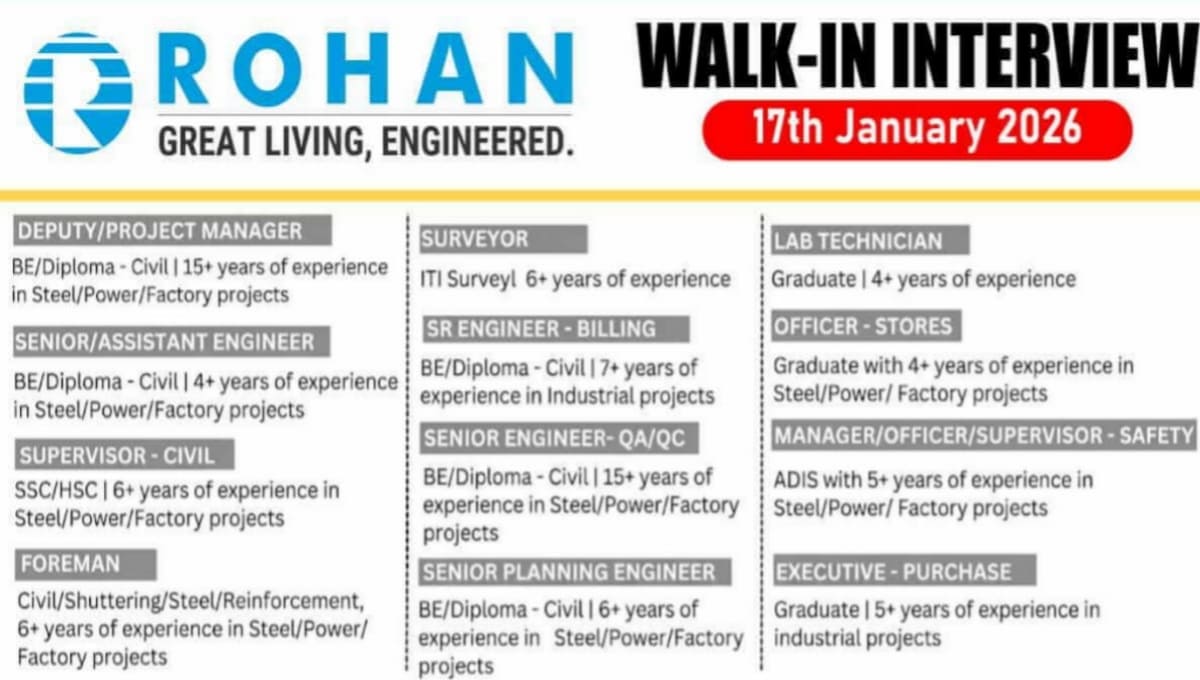 ROHAN
GREAT LIVING, ENGINEERED.

WALK-IN INTERVIEW
17th January 2026

DEPUTY/PROJECT MANAGER
BE/Diploma - Civil | 15+ years of experience in Steel/Power/Factory projects

SENIOR/ASSISTANT ENGINEER
BE/Diploma - Civil | 4+ years of experience in Steel/Power/Factory projects

SUPERVISOR - CIVIL
SSC/HSC | 6+ years of experience in Steel/Power/Factory projects

FOREMAN
Civil/Shuttering/Steel/Reinforcement, 6+ years of experience in Steel/Power/ Factory projects

SURVEYOR
ITI Surveyl 6+ years of experience

SR ENGINEER - BILLING
BE/Diploma - Civil | 7+ years of experience in Industrial projects

SENIOR ENGINEER- QA/QC
BE/Diploma - Civil | 15+ years of experience in Steel/Power/Factory projects

SENIOR PLANNING ENGINEER
BE/Diploma - Civil | 6+ years of experience in Steel/Power/Factory projects

LAB TECHNICIAN
Graduate | 4+ years of experience

OFFICER - STORES
Graduate with 4+ years of experience in Steel/Power/ Factory projects

MANAGER/OFFICER/SUPERVISOR - SAFETY
ADIS with 5+ years of experience in Steel/Power/ Factory projects

EXECUTIVE - PURCHASE
Graduate | 5+ years of experience in industrial projects